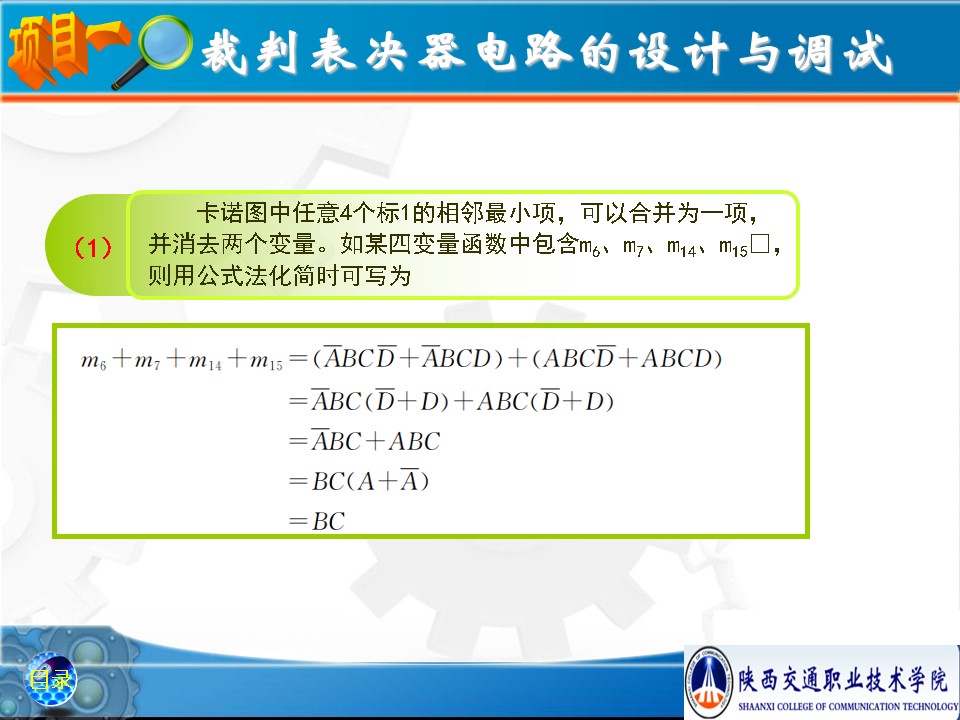 项目一 裁判表决器电路的设计与调试

（1）

卡诺图中任意4个标1的相邻最小项，可以合并为一项，并消去两个变量。如某四变量函数中包含$m_6$、$m_7$、$m_{14}$、$m_{15}$□，则用公式法化简时可写为

$m_6+m_7+m_{14}+m_{15}=(\overline{A}BC\overline{D}+\overline{A}BCD)+(ABC\overline{D}+ABCD)$
$=\overline{A}BC(\overline{D}+D)+ABC(\overline{D}+D)$
$=\overline{A}BC+ABC$
$=BC(A+\overline{A})$
$=BC$

目录

陕西交通职业技术学院
SHAANXI COLLEGE OF COMMUNICATION TECHNOLOGY